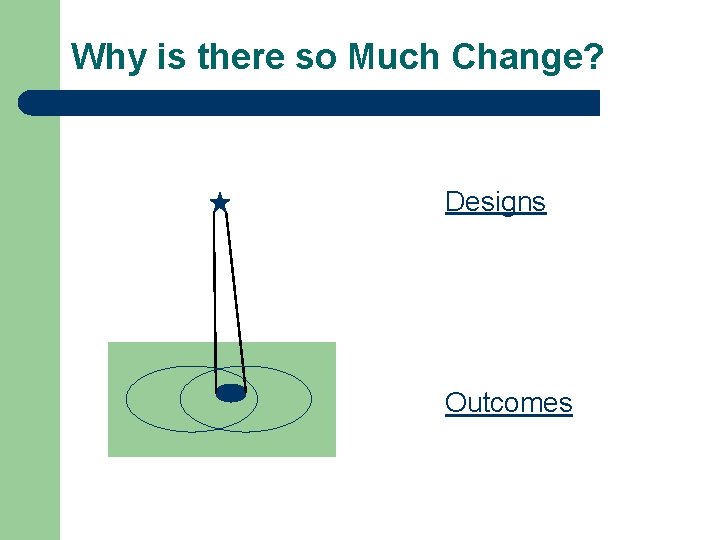 Why is there so Much Change?

Designs

Outcomes